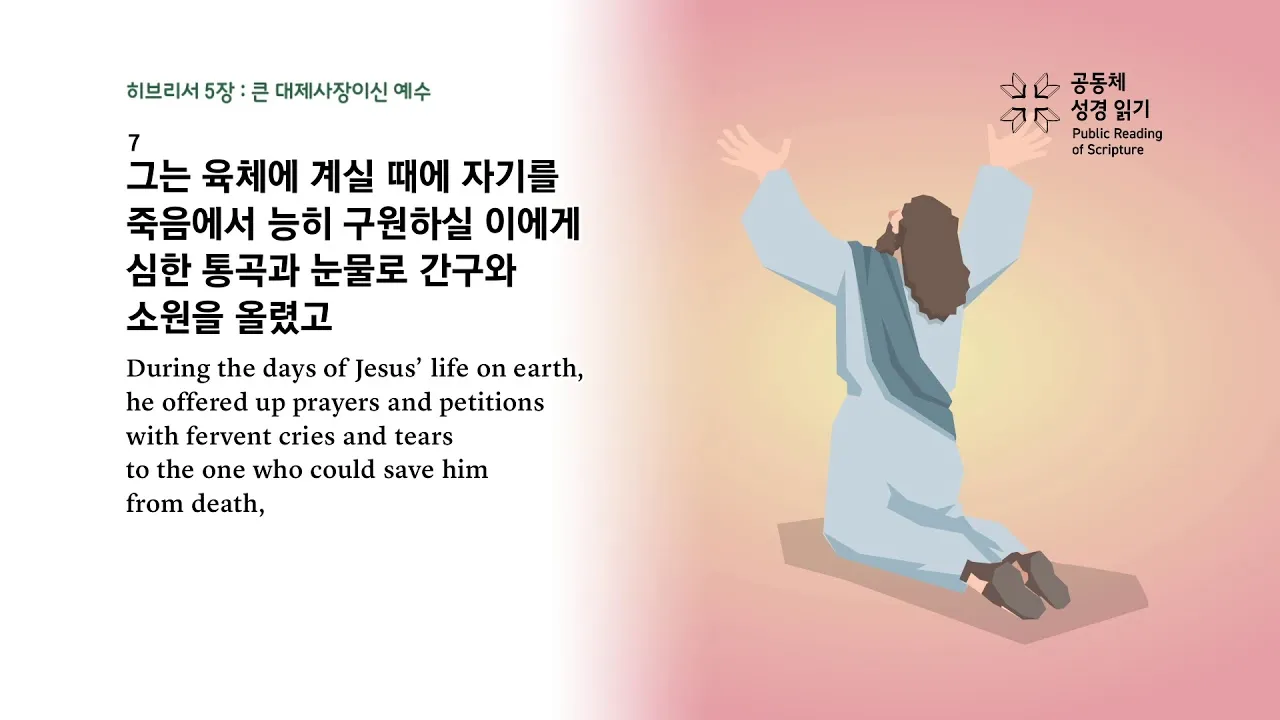 히브리서 5장 : 큰 대제사장이신 예수

7
그는 육체에 계실 때에 자기를 죽음에서 능히 구원하실 이에게 심한 통곡과 눈물로 간구와 소원을 올렸고

During the days of Jesus' life on earth, he offered up prayers and petitions with fervent cries and tears to the one who could save him from death,

공동체
성경 읽기
Public Reading
of Scripture